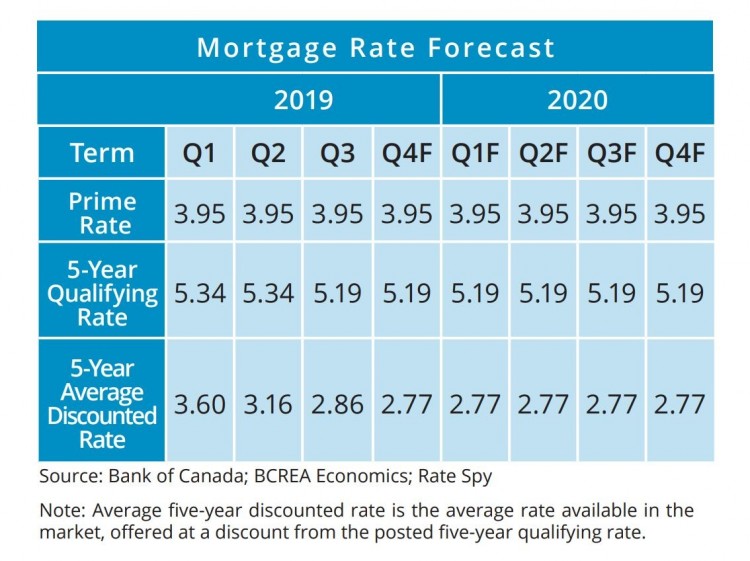 Mortgage Rate Forecast

| | 2019 | | | | 2020 | | | |
|---|---|---|---|---|---|---|---|---|
| Term | Q1 | Q2 | Q3 | Q4F | Q1F | Q2F | Q3F | Q4F |
| Prime Rate | 3.95 | 3.95 | 3.95 | 3.95 | 3.95 | 3.95 | 3.95 | 3.95 |
| 5-Year Qualifying Rate | 5.34 | 5.34 | 5.19 | 5.19 | 5.19 | 5.19 | 5.19 | 5.19 |
| 5-Year Average Discounted Rate | 3.60 | 3.16 | 2.86 | 2.77 | 2.77 | 2.77 | 2.77 | 2.77 |

Source: Bank of Canada; BCREA Economics; Rate Spy

Note: Average five-year discounted rate is the average rate available in the market, offered at a discount from the posted five-year qualifying rate.